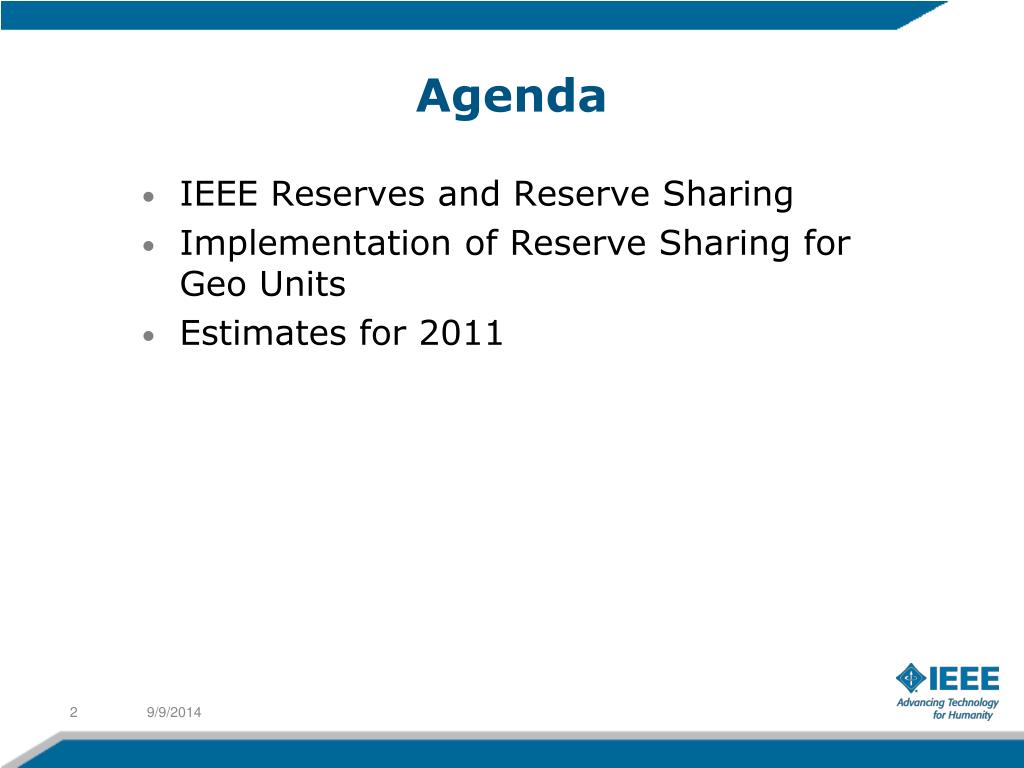 Agenda

• IEEE Reserves and Reserve Sharing
• Implementation of Reserve Sharing for Geo Units
• Estimates for 2011

2 9/9/2014

IEEE
Advancing Technology for Humanity